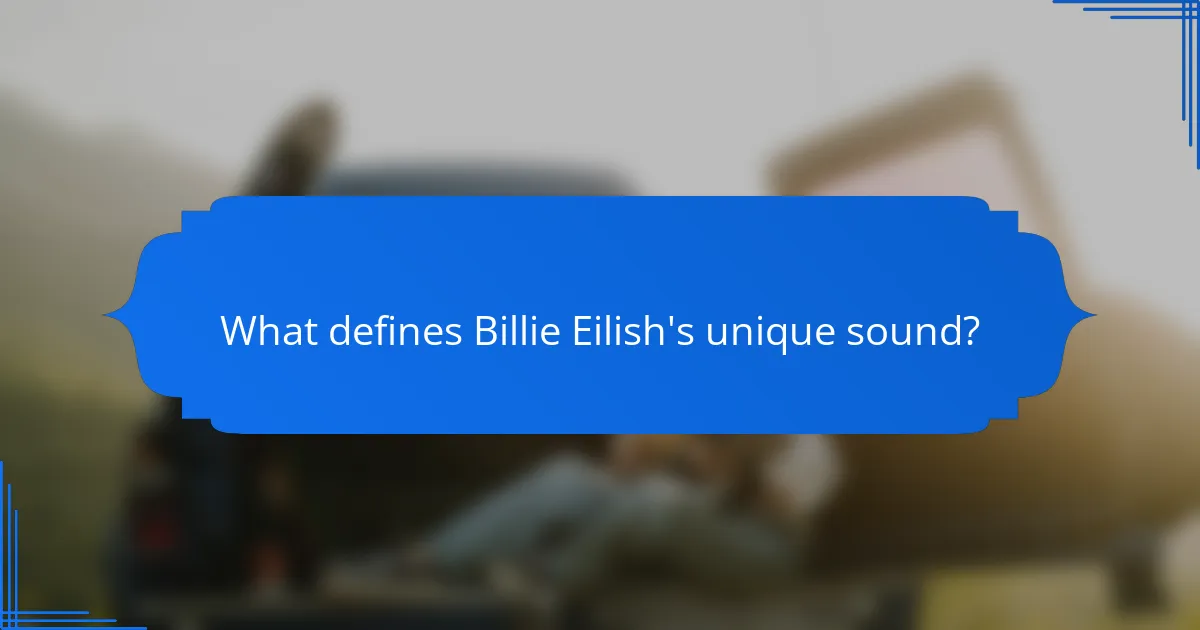 What defines Billie Eilish's unique sound?